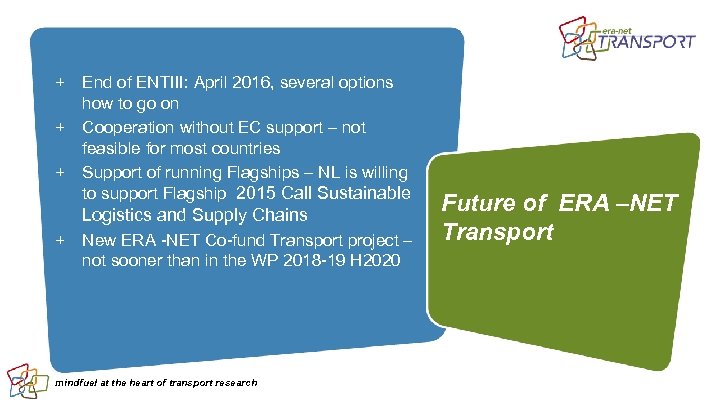 era-net TRANSPORT

+ End of ENTIII: April 2016, several options how to go on
+ Cooperation without EC support – not feasible for most countries
+ Support of running Flagships – NL is willing to support Flagship 2015 Call Sustainable Logistics and Supply Chains
+ New ERA -NET Co-fund Transport project – not sooner than in the WP 2018-19 H2020

Future of ERA –NET Transport

mindfuel at the heart of transport research